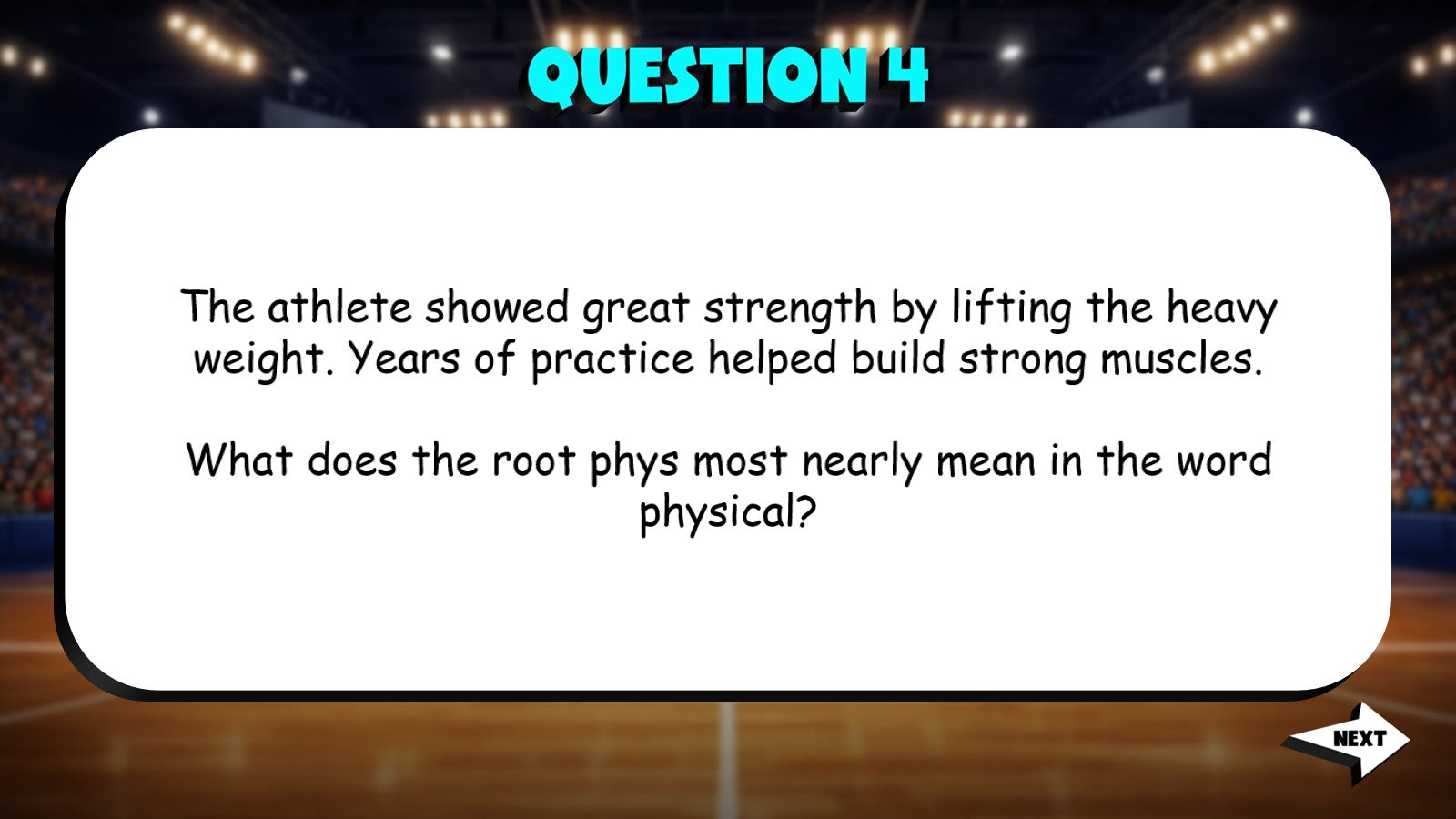 QUESTION 4

The athlete showed great strength by lifting the heavy weight. Years of practice helped build strong muscles.

What does the root phys most nearly mean in the word physical?

NEXT